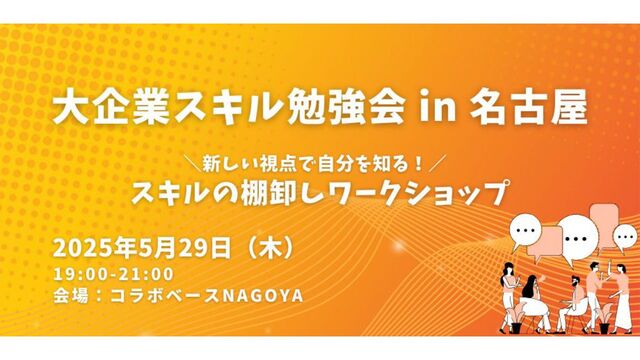 大企業スキル勉強会 in 名古屋

＼新しい視点で自分を知る！／
スキルの棚卸しワークショップ

2025年5月29日（木）
19:00-21:00
会場：コラボベースNAGOYA